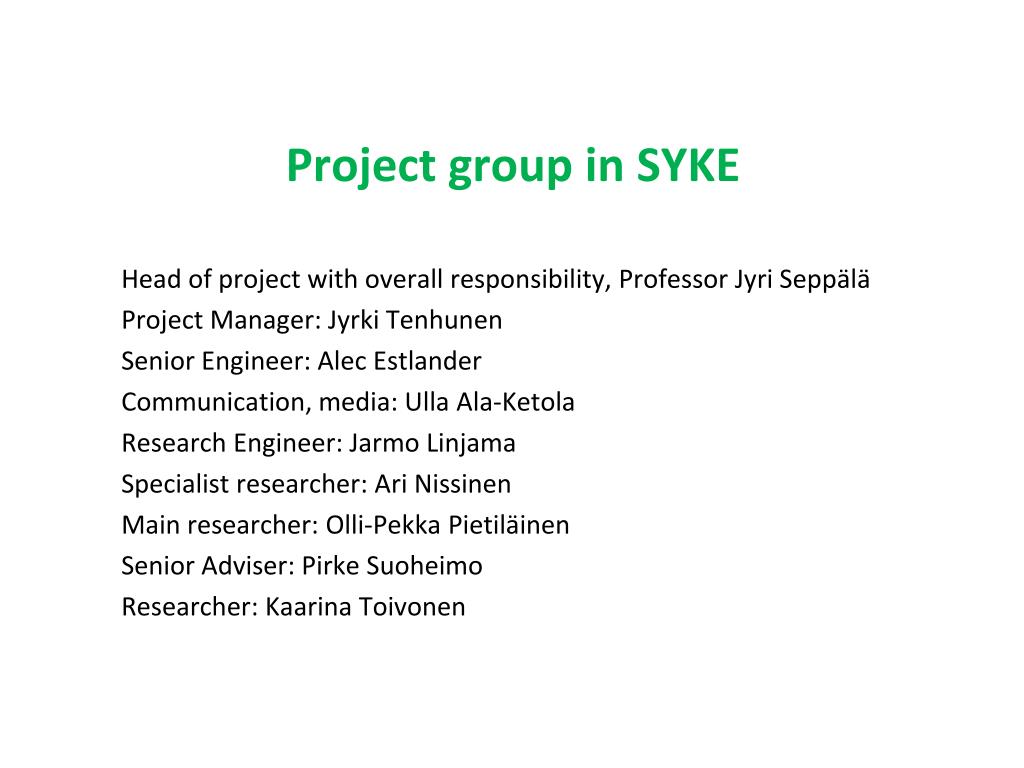 Project group in SYKE

Head of project with overall responsibility, Professor Jyri Seppälä
Project Manager: Jyrki Tenhunen
Senior Engineer: Alec Estlander
Communication, media: Ulla Ala-Ketola
Research Engineer: Jarmo Linjama
Specialist researcher: Ari Nissinen
Main researcher: Olli-Pekka Pietiläinen
Senior Adviser: Pirke Suoheimo
Researcher: Kaarina Toivonen